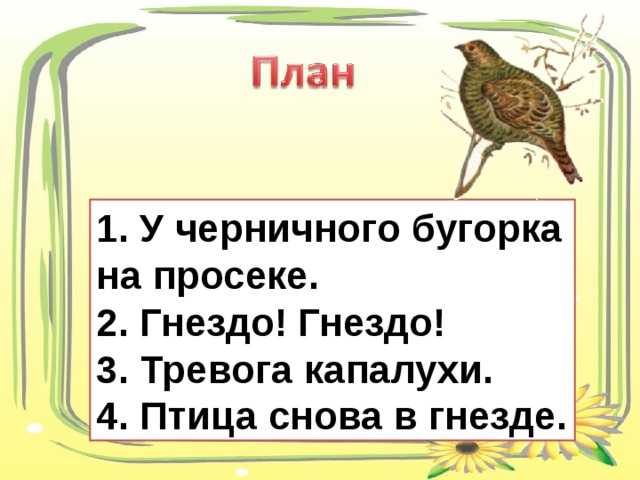 План

1. У черничного бугорка на просеке.
2. Гнездо! Гнездо!
3. Тревога капалухи.
4. Птица снова в гнезде.